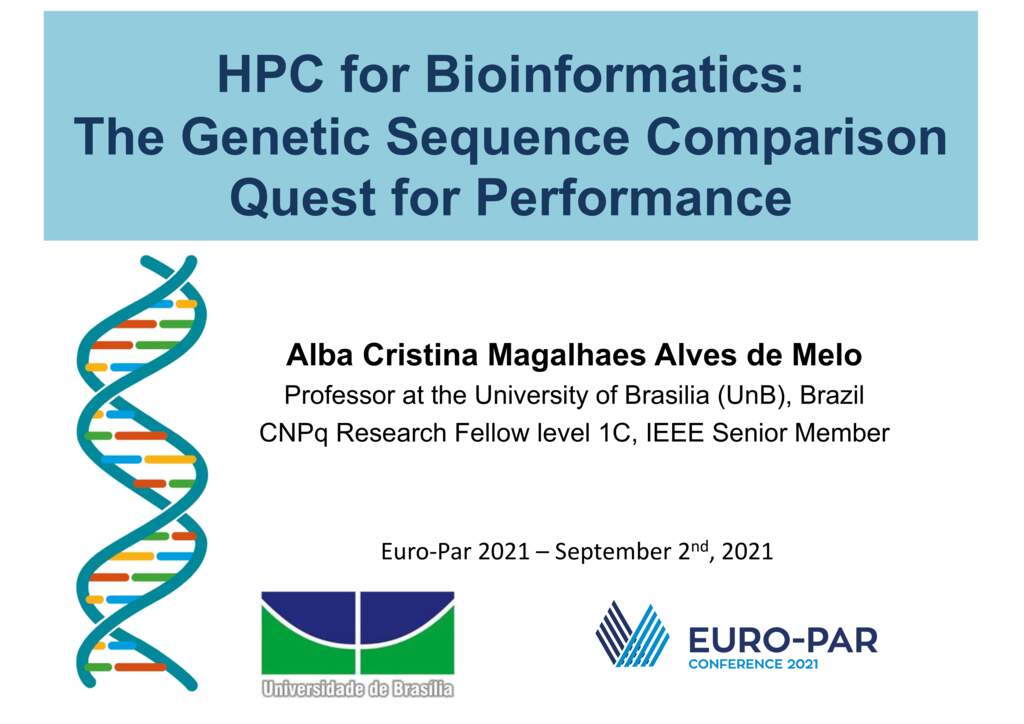 HPC for Bioinformatics: The Genetic Sequence Comparison Quest for Performance

Alba Cristina Magalhaes Alves de Melo
Professor at the University of Brasilia (UnB), Brazil
CNPq Research Fellow level 1C, IEEE Senior Member

Euro-Par 2021 – September 2$^{nd}$, 2021

Universidade de Brasília

EURO-PAR
CONFERENCE 2021